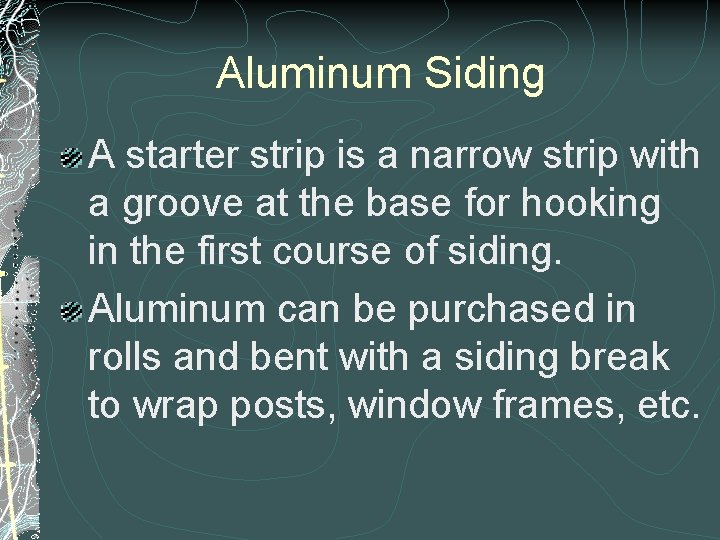 Aluminum Siding

A starter strip is a narrow strip with a groove at the base for hooking in the first course of siding.

Aluminum can be purchased in rolls and bent with a siding break to wrap posts, window frames, etc.